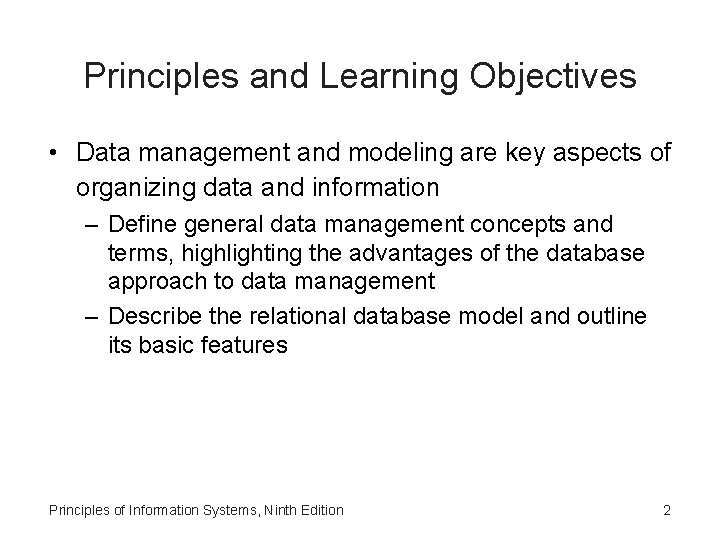 Principles and Learning Objectives

• Data management and modeling are key aspects of organizing data and information

– Define general data management concepts and terms, highlighting the advantages of the database approach to data management

– Describe the relational database model and outline its basic features

Principles of Information Systems, Ninth Edition

2